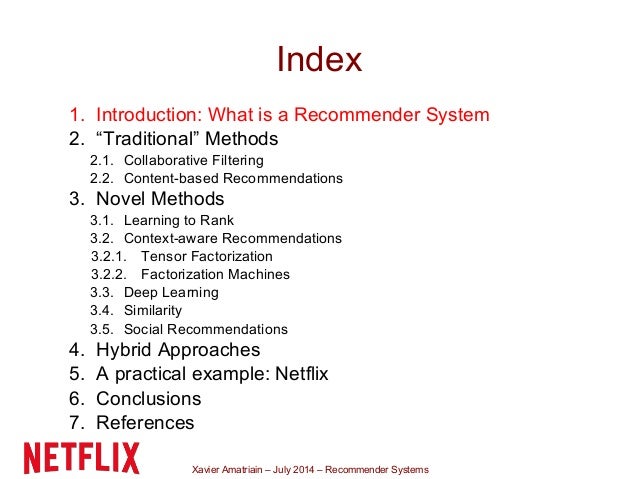 Index

1. Introduction: What is a Recommender System
2. “Traditional” Methods
2.1. Collaborative Filtering
2.2. Content-based Recommendations
3. Novel Methods
3.1. Learning to Rank
3.2. Context-aware Recommendations
3.2.1. Tensor Factorization
3.2.2. Factorization Machines
3.3. Deep Learning
3.4. Similarity
3.5. Social Recommendations
4. Hybrid Approaches
5. A practical example: Netflix
6. Conclusions
7. References

NETFLIX

Xavier Amatriain – July 2014 – Recommender Systems